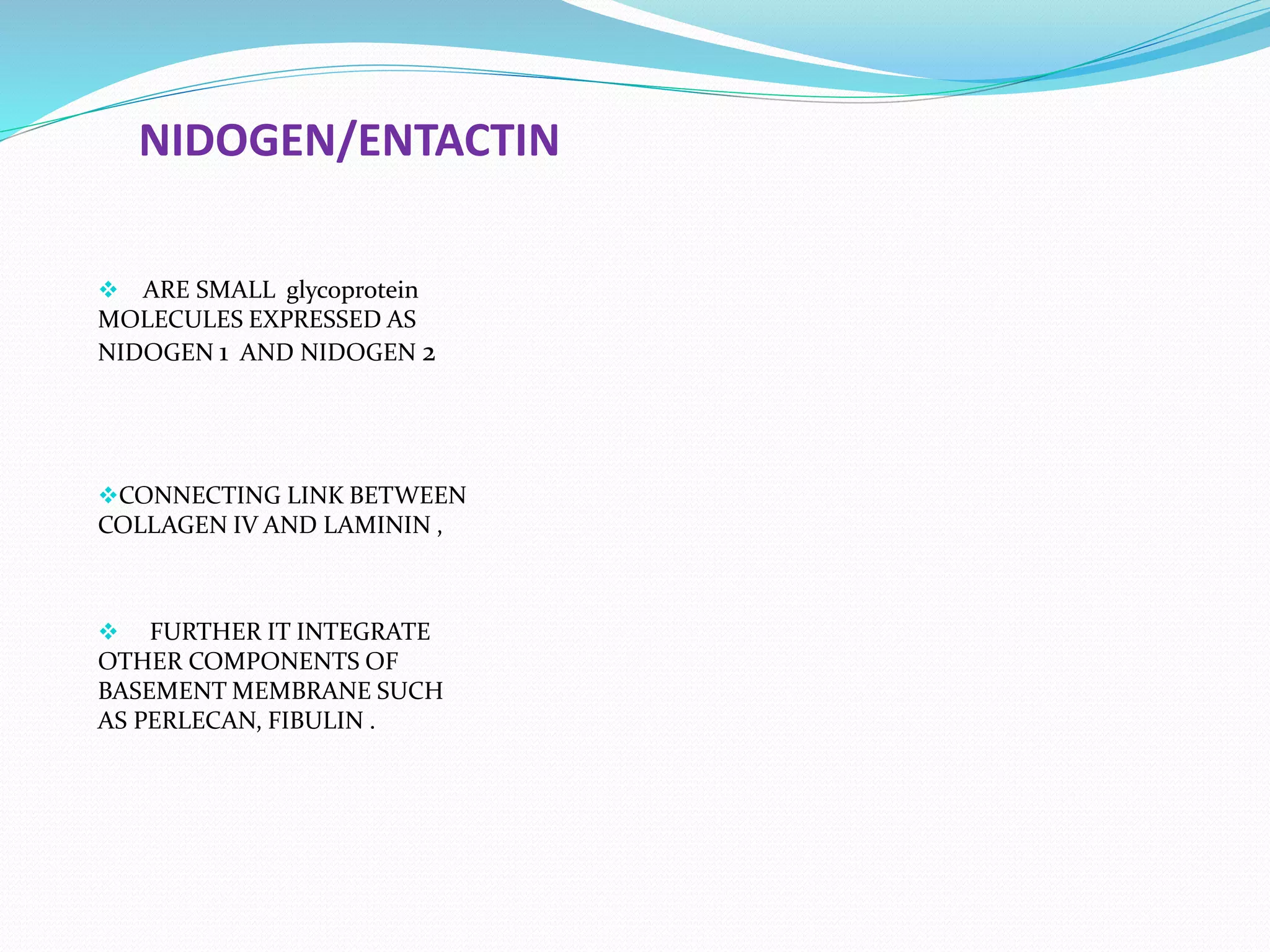 NIDOGEN/ENTACTIN

❖ ARE SMALL glycoprotein MOLECULES EXPRESSED AS NIDOGEN 1 AND NIDOGEN 2

❖CONNECTING LINK BETWEEN COLLAGEN IV AND LAMININ ,

❖ FURTHER IT INTEGRATE OTHER COMPONENTS OF BASEMENT MEMBRANE SUCH AS PERLECAN, FIBULIN .